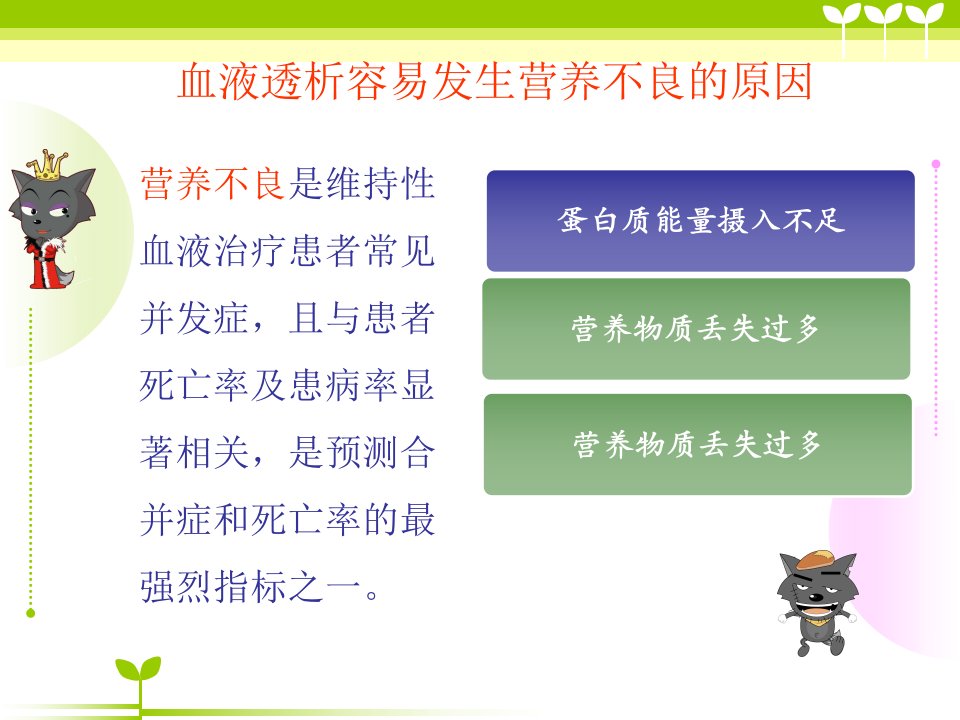 血液透析容易发生营养不良的原因

营养不良是维持性血液治疗患者常见并发症，且与患者死亡率及患病率显著相关，是预测合并症和死亡率的最强烈指标之一。

蛋白质能量摄入不足

营养物质丢失过多

营养物质丢失过多